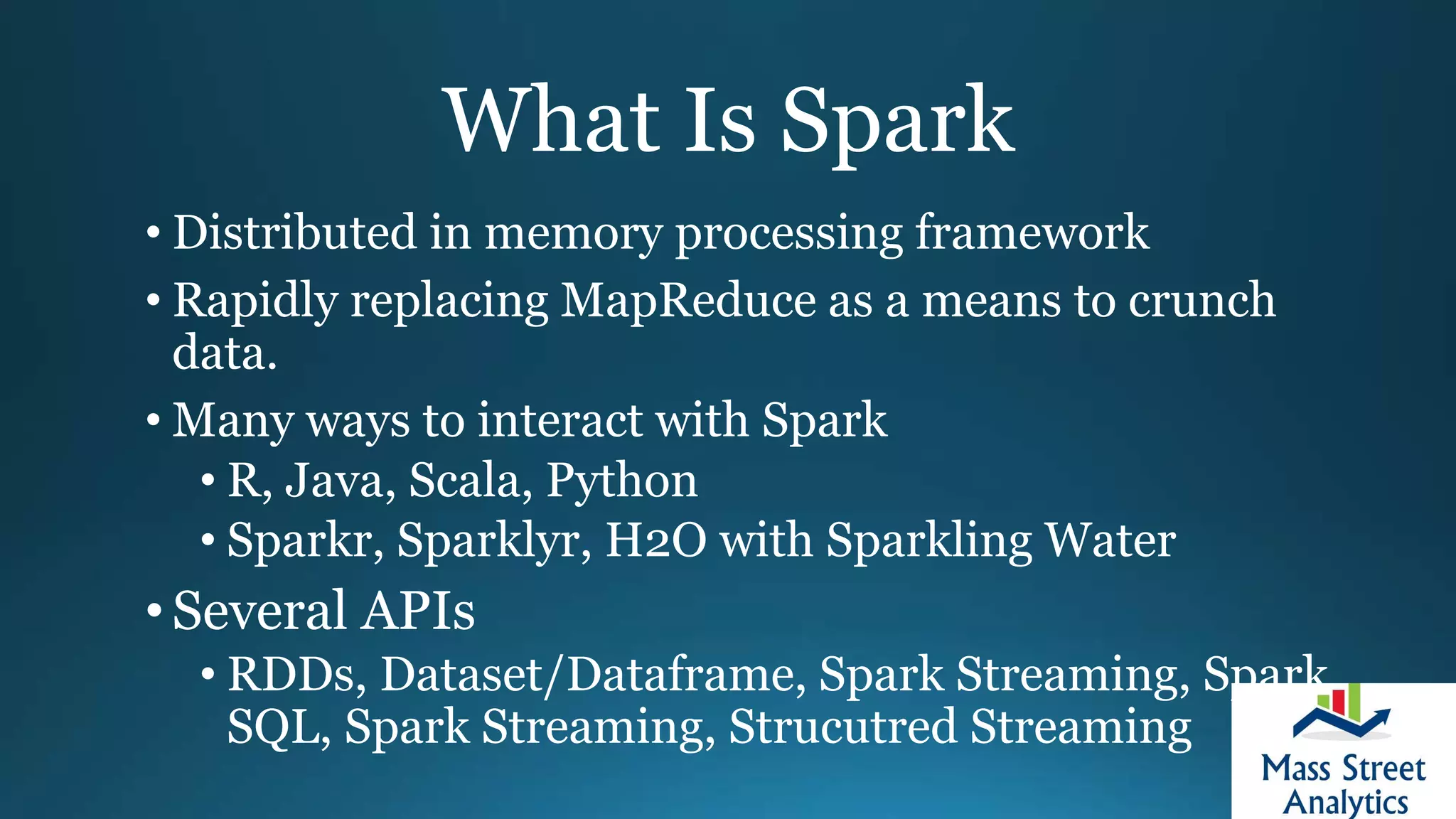 What Is Spark

• Distributed in memory processing framework
• Rapidly replacing MapReduce as a means to crunch data.
• Many ways to interact with Spark
  • R, Java, Scala, Python
  • Sparkr, Sparklyr, H2O with Sparkling Water
• Several APIs
  • RDDs, Dataset/Dataframe, Spark Streaming, Spark SQL, Spark Streaming, Strucutred Streaming

Mass Street Analytics